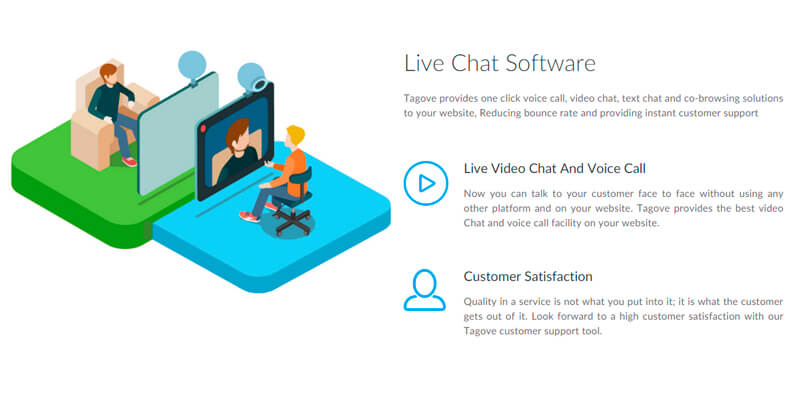 Live Chat Software

Tagove provides one click voice call, video chat, text chat and co-browsing solutions to your website, Reducing bounce rate and providing instant customer support

Live Video Chat And Voice Call

Now you can talk to your customer face to face without using any other platform and on your website. Tagove provides the best video Chat and voice call facility on your website.

Customer Satisfaction

Quality in a service is not what you put into it; it is what the customer gets out of it. Look forward to a high customer satisfaction with our Tagove customer support tool.